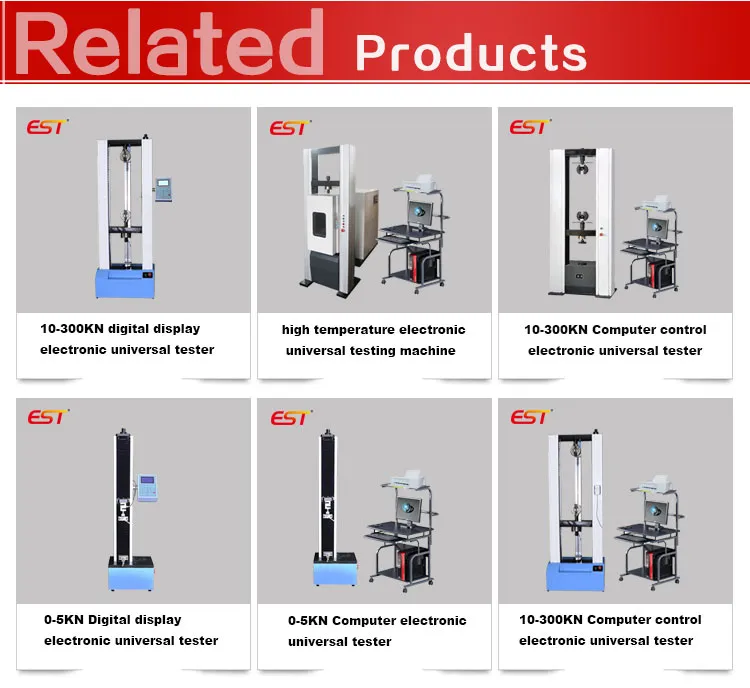 Related Products

EST

10-300KN digital display electronic universal tester

EST

high temperature electronic universal testing machine

EST

10-300KN Computer control electronic universal tester

EST

0-5KN Digital display electronic universal tester

EST

0-5KN Computer electronic universal tester

EST

10-300KN Computer control electronic universal tester